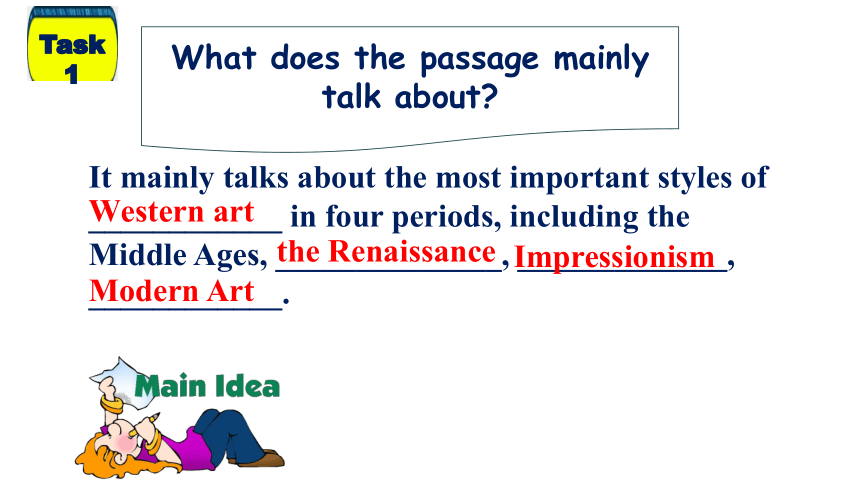 Task 1

What does the passage mainly talk about?

It mainly talks about the most important styles of Western art in four periods, including the Middle Ages, the Renaissance, Impressionism, Modern Art.

Main Idea